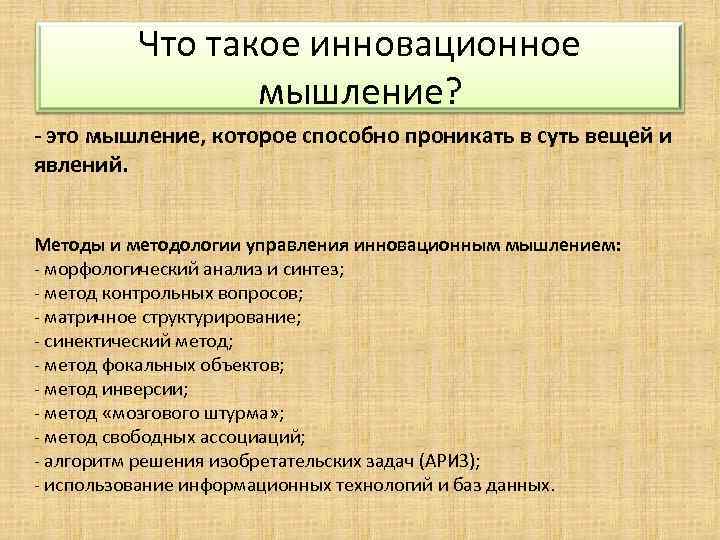 Что такое инновационное мышление?

- это мышление, которое способно проникать в суть вещей и явлений.

Методы и методологии управления инновационным мышлением:
- морфологический анализ и синтез;
- метод контрольных вопросов;
- матричное структурирование;
- синектический метод;
- метод фокальных объектов;
- метод инверсии;
- метод «мозгового штурма»;
- метод свободных ассоциаций;
- алгоритм решения изобретательских задач (АРИЗ);
- использование информационных технологий и баз данных.